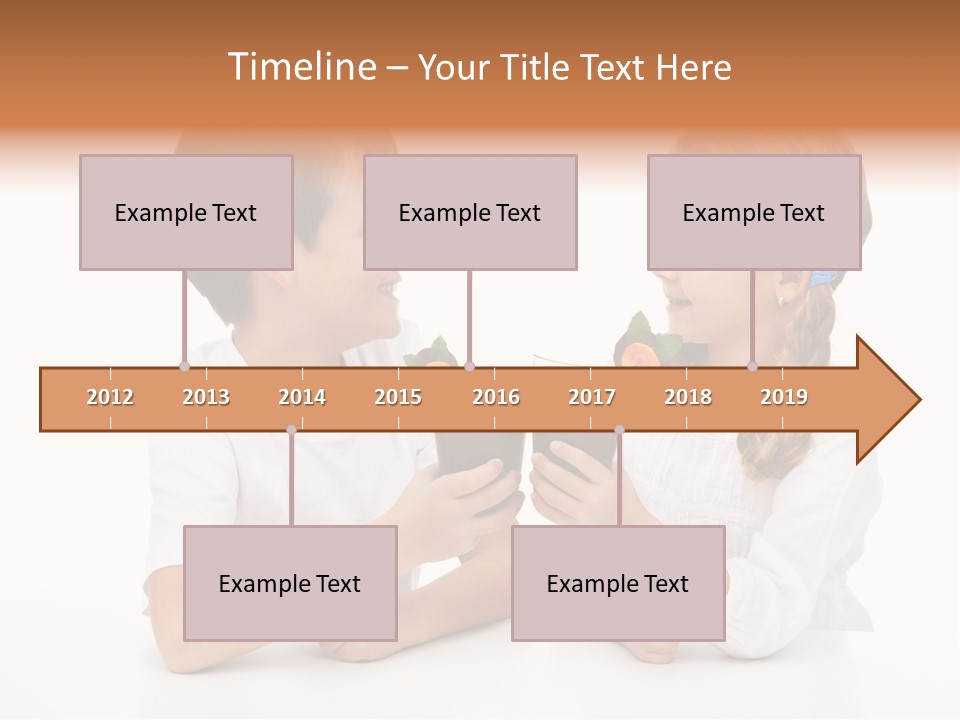 Timeline – Your Title Text Here

Example Text

Example Text

Example Text

2012 2013 2014 2015 2016 2017 2018 2019

Example Text

Example Text